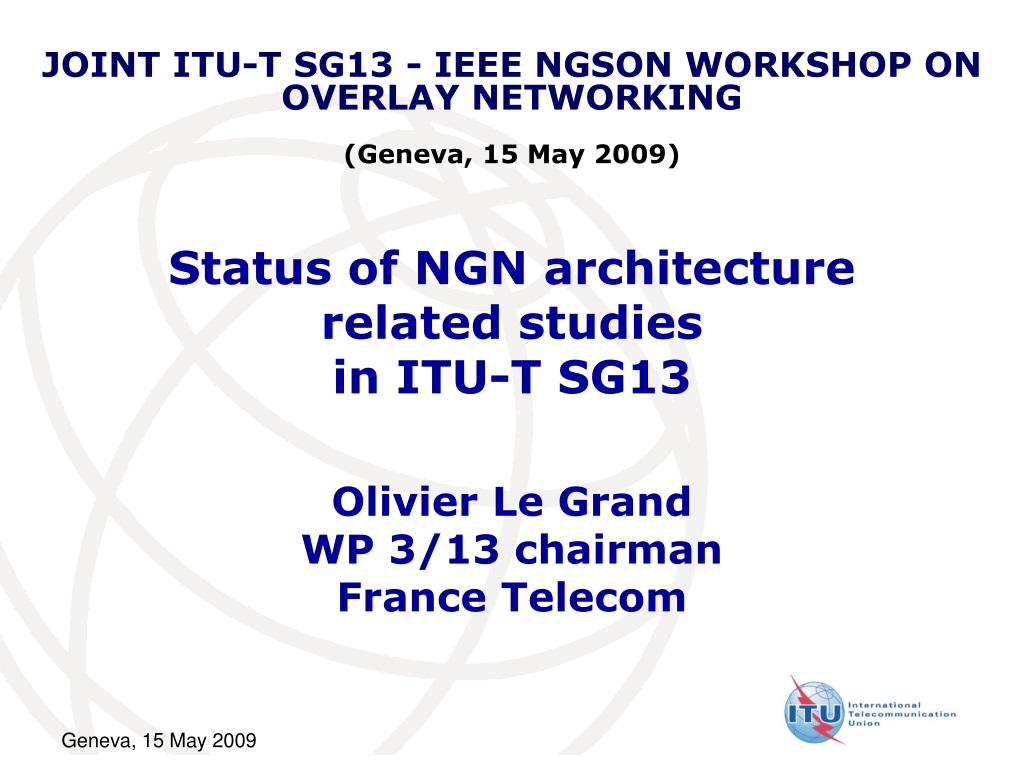 JOINT ITU-T SG13 - IEEE NGSON WORKSHOP ON OVERLAY NETWORKING

(Geneva, 15 May 2009)

Status of NGN architecture related studies in ITU-T SG13

Olivier Le Grand
WP 3/13 chairman
France Telecom

ITU International Telecommunication Union

Geneva, 15 May 2009